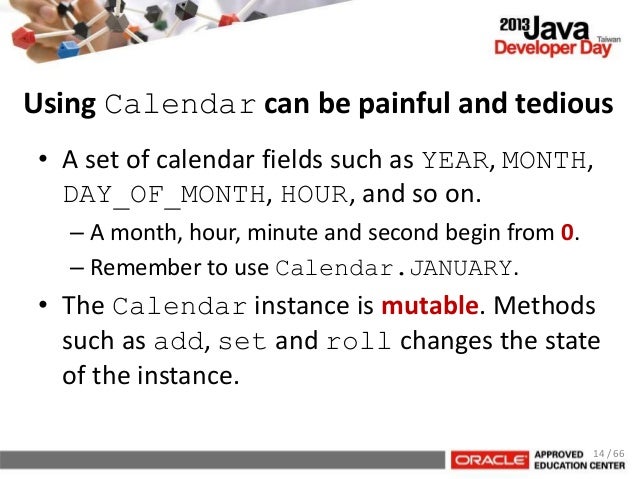 2013 Java Taiwan Developer Day

Using Calendar can be painful and tedious

• A set of calendar fields such as YEAR, MONTH, DAY_OF_MONTH, HOUR, and so on.
– A month, hour, minute and second begin from 0.
– Remember to use Calendar.JANUARY.

• The Calendar instance is mutable. Methods such as add, set and roll changes the state of the instance.

ORACLE APPROVED EDUCATION CENTER 14 / 66